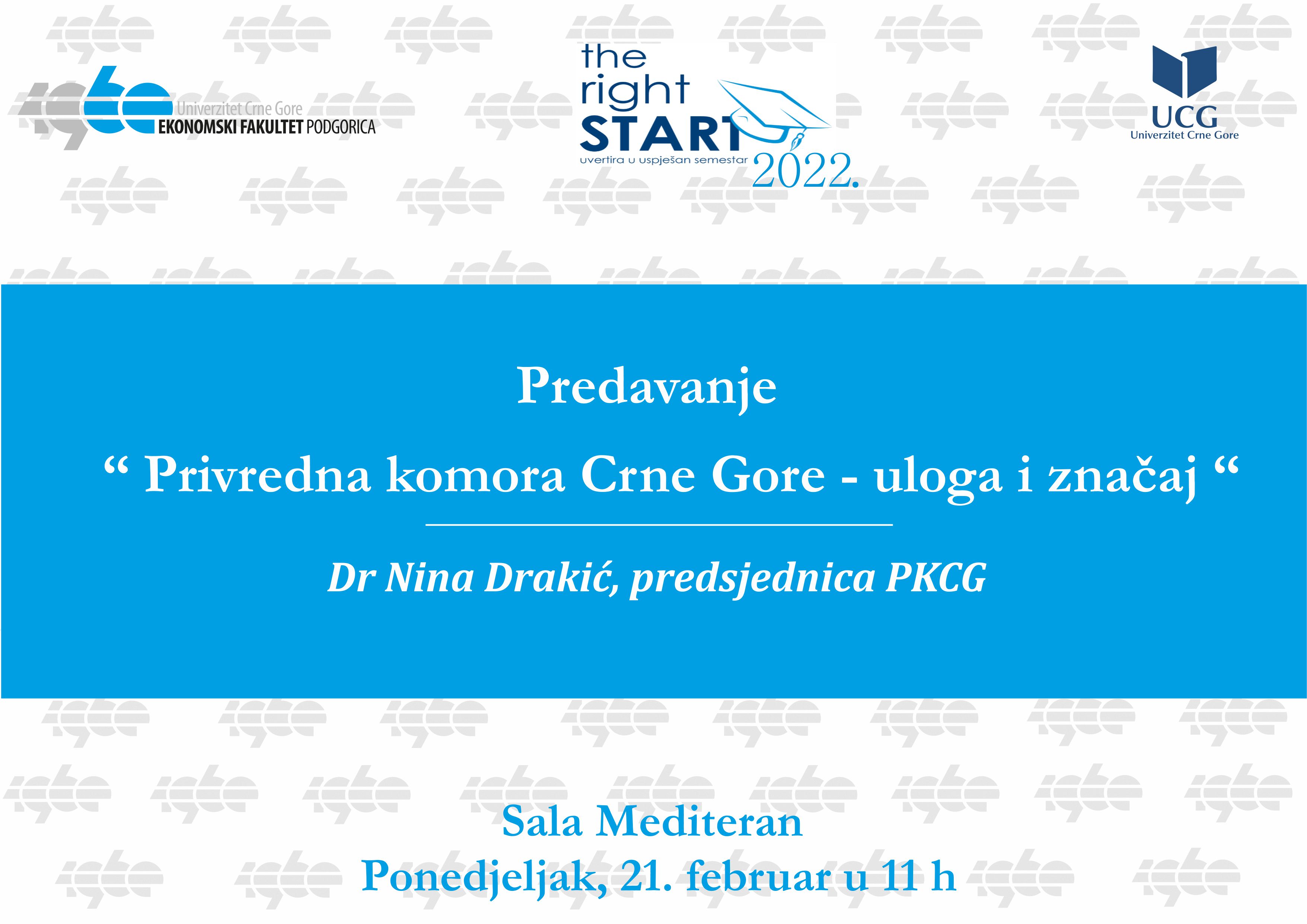 Univerzitet Crne Gore
EKONOMSKI FAKULTET PODGORICA

the right START
uvertira u uspješan semestar
2022.

UCG
Univerzitet Crne Gore

Predavanje

“ Privredna komora Crne Gore - uloga i značaj “

Dr Nina Drakić, predsjednica PKCG

Sala Mediteran
Ponedjeljak, 21. februar u 11 h